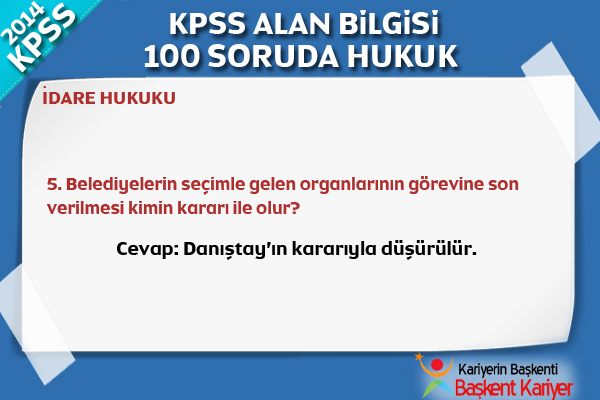 2014 KPSS

KPSS ALAN BİLGİSİ
100 SORUDA HUKUK

İDARE HUKUKU

5. Belediyelerin seçimle gelen organlarının görevine son verilmesi kimin kararı ile olur?

Cevap: Danıştay'ın kararıyla düşürülür.

Kariyerin Başkenti
Başkent Kariyer